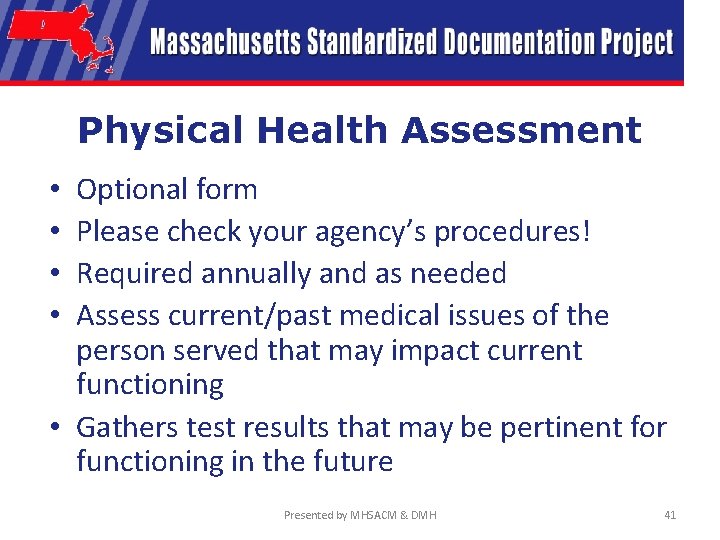 Massachusetts Standardized Documentation Project

Physical Health Assessment

• Optional form
• Please check your agency's procedures!
• Required annually and as needed
• Assess current/past medical issues of the person served that may impact current functioning
• Gathers test results that may be pertinent for functioning in the future

Presented by MHSACM & DMH

41